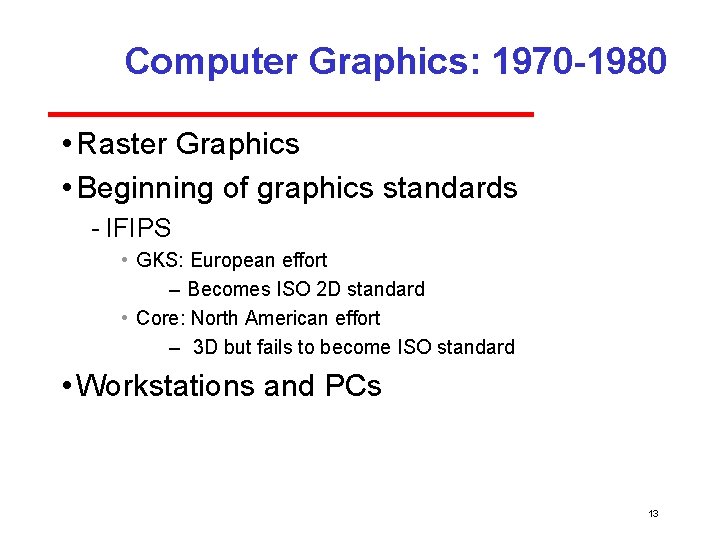 Computer Graphics: 1970-1980

• Raster Graphics
• Beginning of graphics standards
  - IFIPS
    • GKS: European effort
      – Becomes ISO 2D standard
    • Core: North American effort
      – 3D but fails to become ISO standard
• Workstations and PCs

13